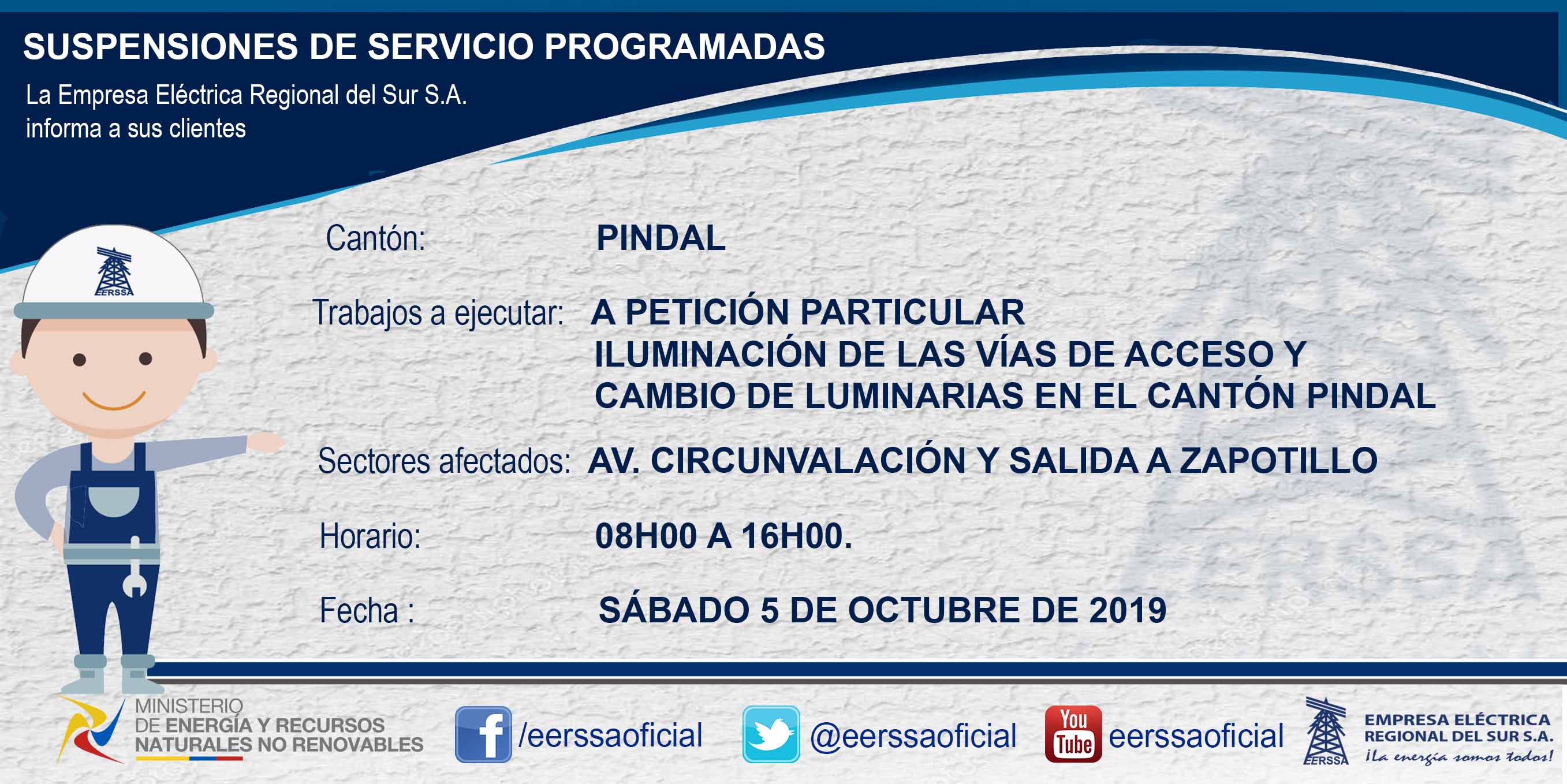 SUSPENSIONES DE SERVICIO PROGRAMADAS

La Empresa Eléctrica Regional del Sur S.A. informa a sus clientes

EERSSA

Cantón: PINDAL

Trabajos a ejecutar: A PETICIÓN PARTICULAR
ILUMINACIÓN DE LAS VÍAS DE ACCESO Y CAMBIO DE LUMINARIAS EN EL CANTÓN PINDAL

Sectores afectados: AV. CIRCUNVALACIÓN Y SALIDA A ZAPOTILLO

Horario: 08H00 A 16H00.

Fecha : SÁBADO 5 DE OCTUBRE DE 2019

MINISTERIO DE ENERGÍA Y RECURSOS NATURALES NO RENOVABLES

/eerssaoficial

@eerssaoficial

You Tube eerssaoficial

EERSSA EMPRESA ELÉCTRICA REGIONAL DEL SUR S.A. ¡La energía somos todos!